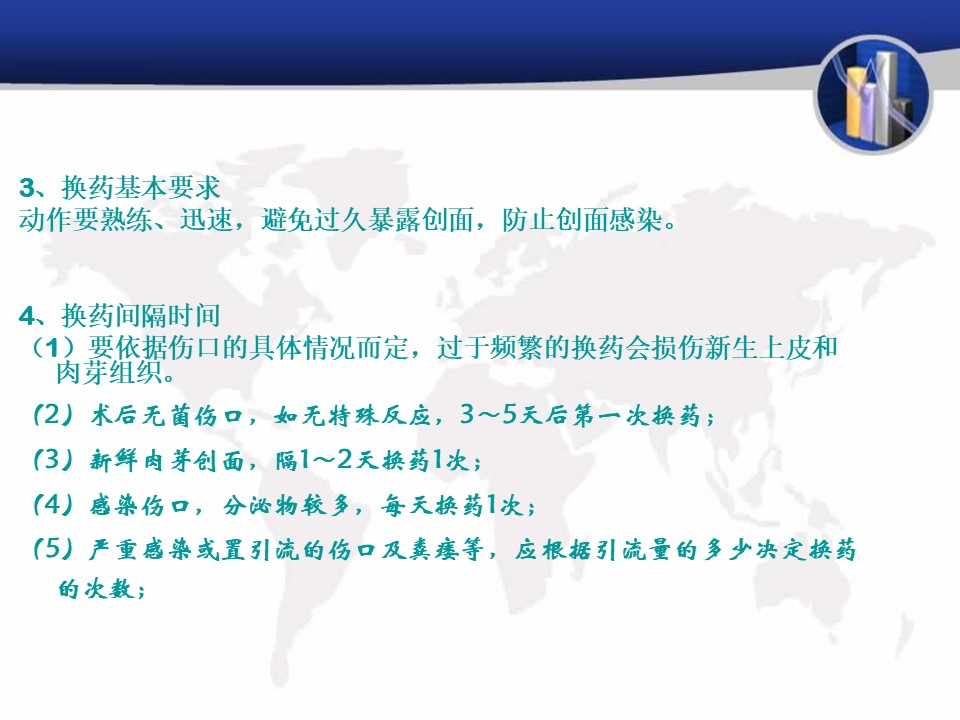 3、换药基本要求
动作要熟练、迅速，避免过久暴露创面，防止创面感染。

4、换药间隔时间
（1）要依据伤口的具体情况而定，过于频繁的换药会损伤新生上皮和肉芽组织。

（2）术后无菌伤口，如无特殊反应，3～5天后第一次换药；

（3）新鲜肉芽创面，隔1～2天换药1次；

（4）感染伤口，分泌物较多，每天换药1次；

（5）严重感染或置引流的伤口及粪瘘等，应根据引流量的多少决定换药的次数；